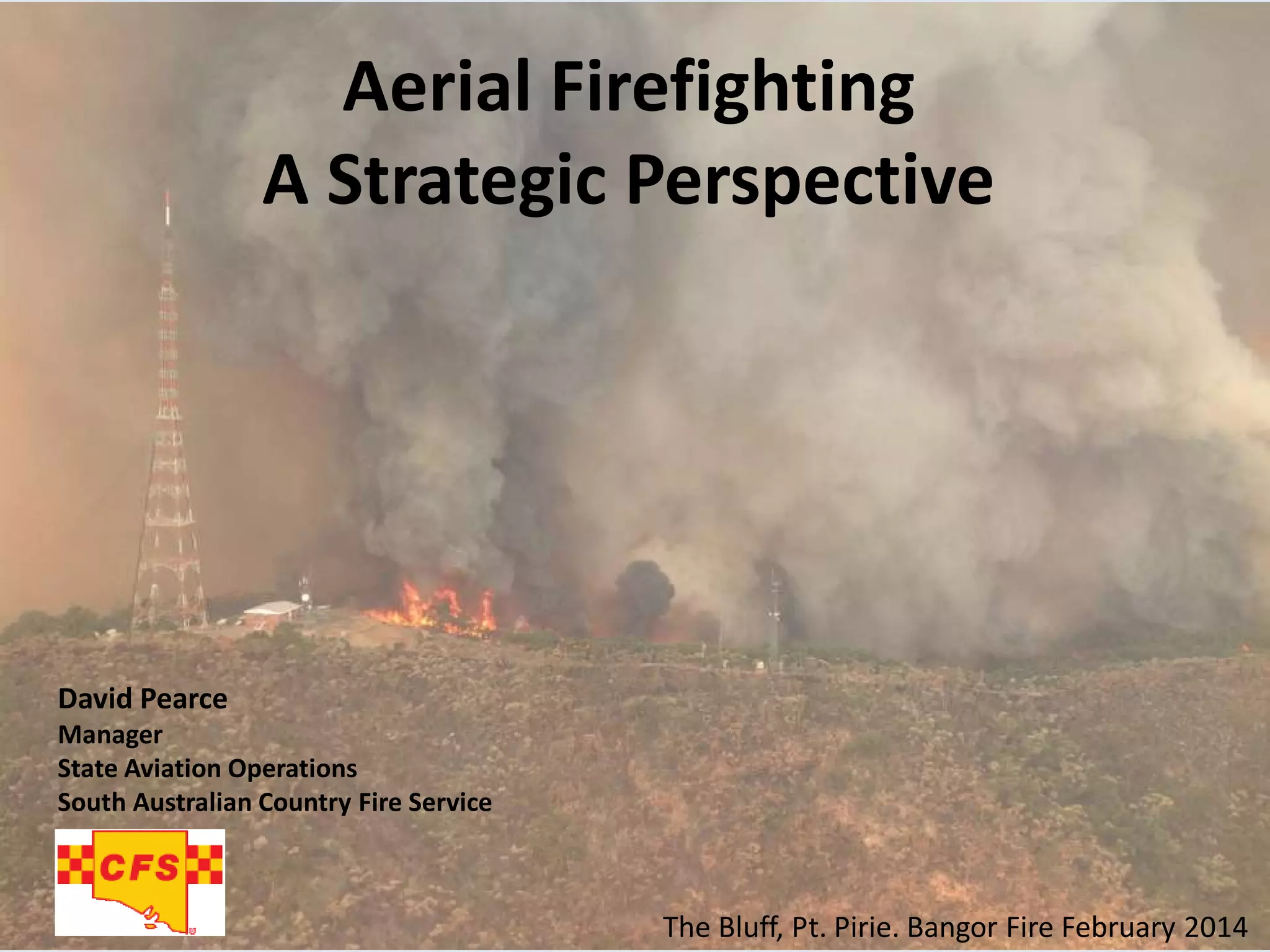 Aerial Firefighting
A Strategic Perspective

David Pearce
Manager
State Aviation Operations
South Australian Country Fire Service

CFS

The Bluff, Pt. Pirie. Bangor Fire February 2014